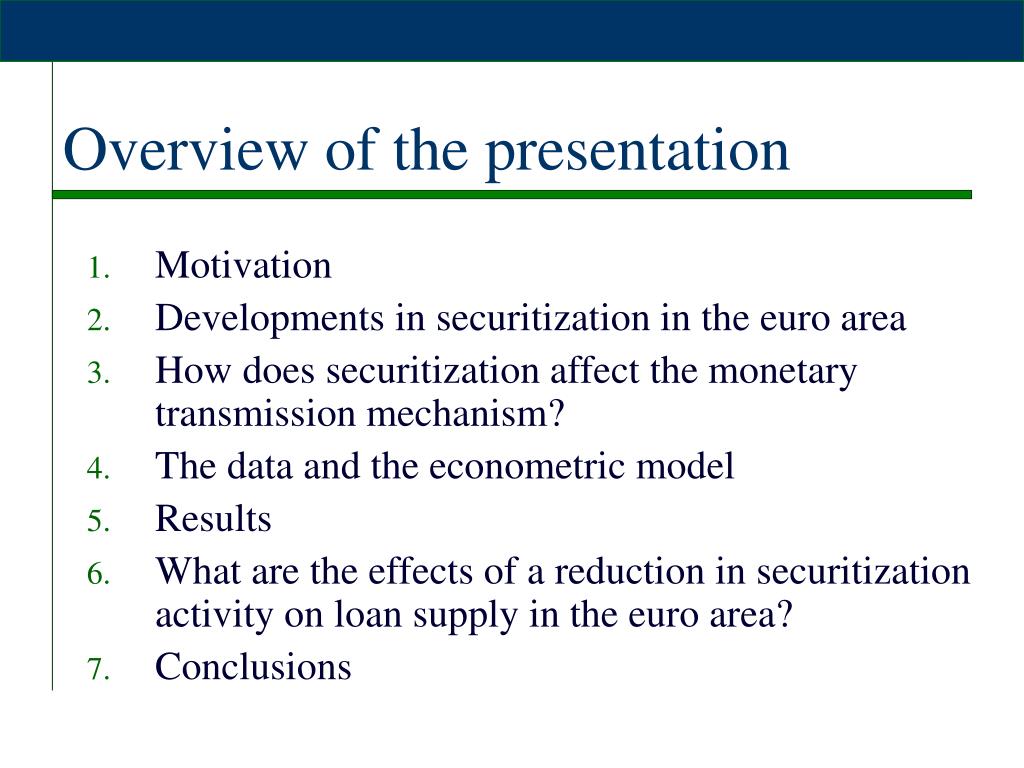 Overview of the presentation

1. Motivation
2. Developments in securitization in the euro area
3. How does securitization affect the monetary transmission mechanism?
4. The data and the econometric model
5. Results
6. What are the effects of a reduction in securitization activity on loan supply in the euro area?
7. Conclusions